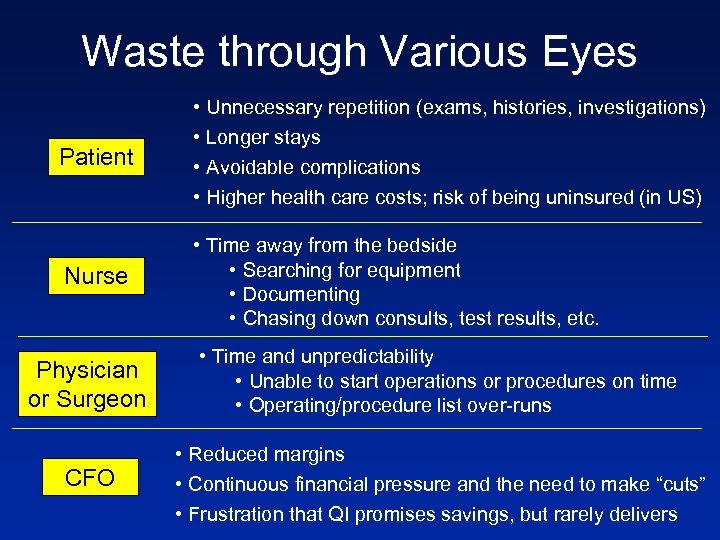 Waste through Various Eyes

Patient

• Unnecessary repetition (exams, histories, investigations)
• Longer stays
• Avoidable complications
• Higher health care costs; risk of being uninsured (in US)

Nurse

• Time away from the bedside
• Searching for equipment
• Documenting
• Chasing down consults, test results, etc.

Physician or Surgeon

• Time and unpredictability
• Unable to start operations or procedures on time
• Operating/procedure list over-runs

CFO

• Reduced margins
• Continuous financial pressure and the need to make “cuts”
• Frustration that QI promises savings, but rarely delivers